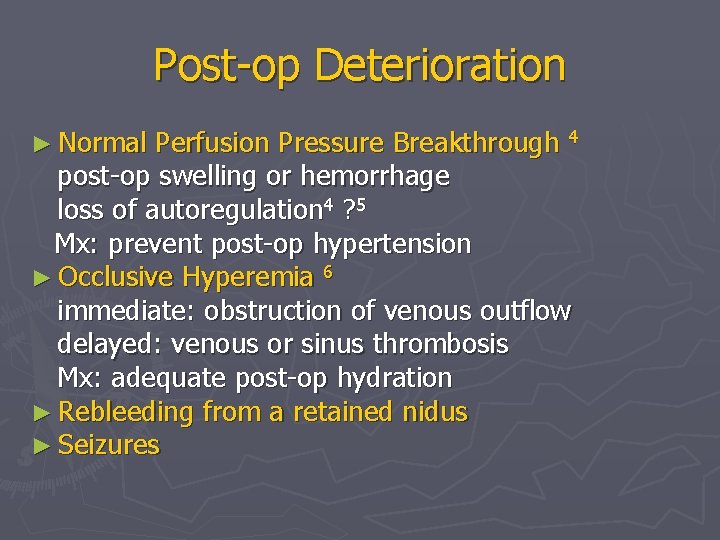 Post-op Deterioration

► Normal Perfusion Pressure Breakthrough $^4$
post-op swelling or hemorrhage
loss of autoregulation$^4$ ?$^5$
Mx: prevent post-op hypertension

► Occlusive Hyperemia $^6$
immediate: obstruction of venous outflow
delayed: venous or sinus thrombosis
Mx: adequate post-op hydration

► Rebleeding from a retained nidus

► Seizures